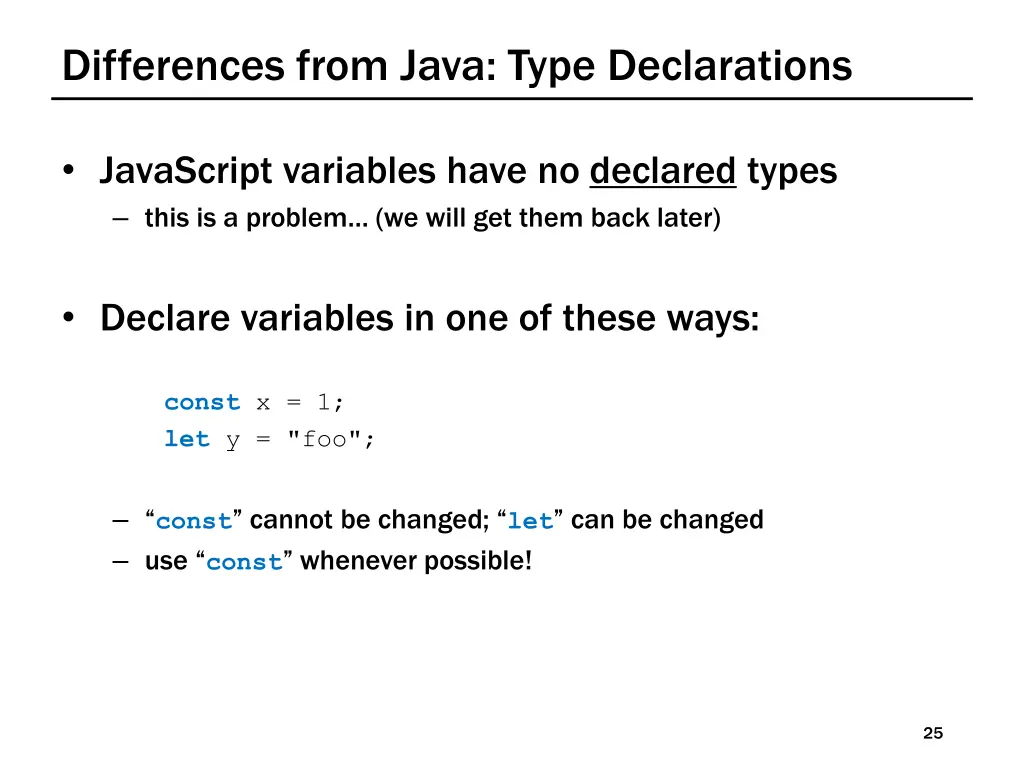 Differences from Java: Type Declarations

• JavaScript variables have no declared types
– this is a problem… (we will get them back later)

• Declare variables in one of these ways:

const x = 1;
let y = "foo";

– “const” cannot be changed; “let” can be changed
– use “const” whenever possible!

25